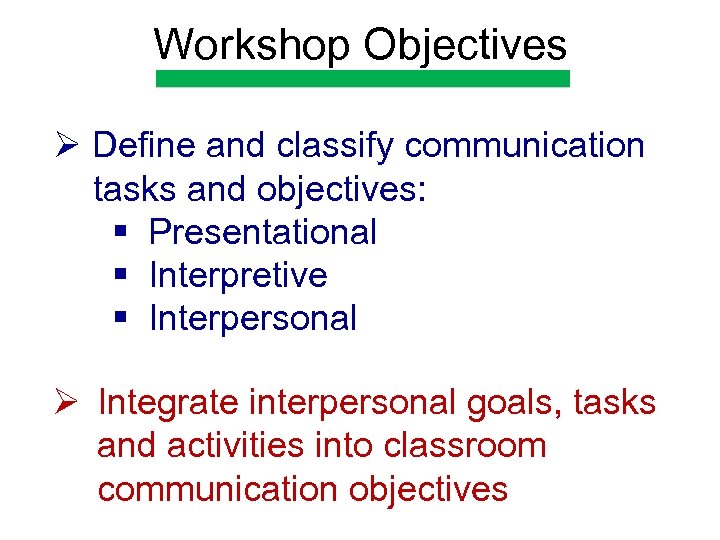 Workshop Objectives

➢ Define and classify communication tasks and objectives:
▪ Presentational
▪ Interpretive
▪ Interpersonal

➢ Integrate interpersonal goals, tasks and activities into classroom communication objectives